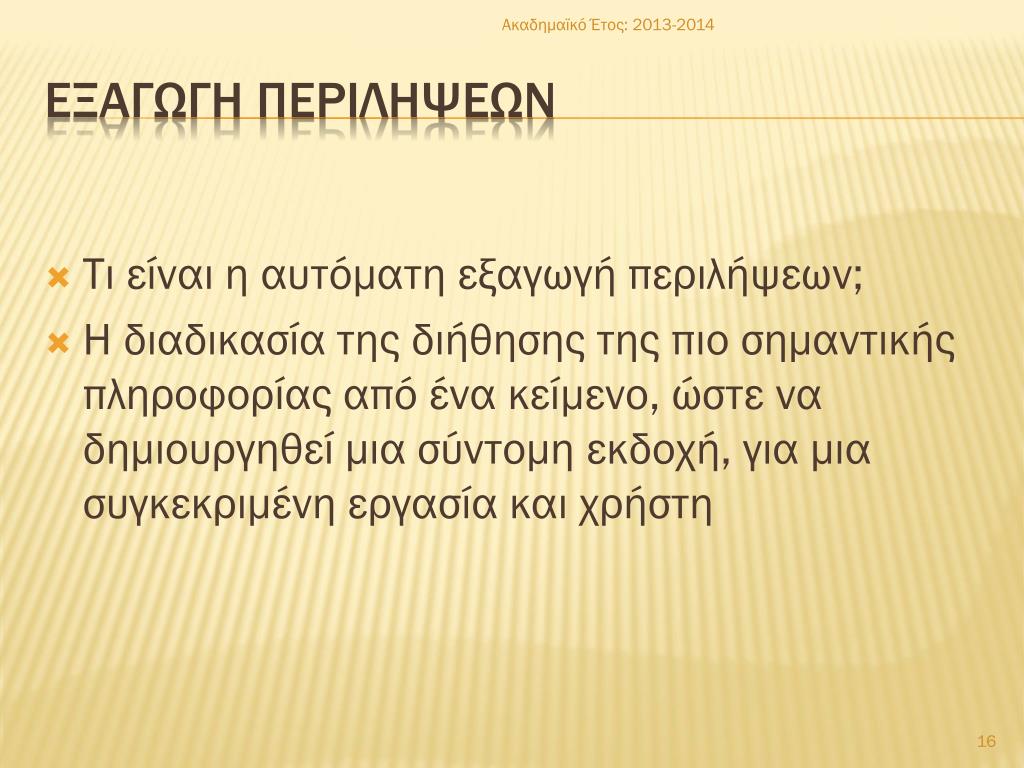 Ακαδημαϊκό Έτος: 2013-2014

ΕΞΑΓΩΓΗ ΠΕΡΙΛΗΨΕΩΝ

Τι είναι η αυτόματη εξαγωγή περιλήψεων;

Η διαδικασία της διήθησης της πιο σημαντικής πληροφορίας από ένα κείμενο, ώστε να δημιουργηθεί μια σύντομη εκδοχή, για μια συγκεκριμένη εργασία και χρήστη

16